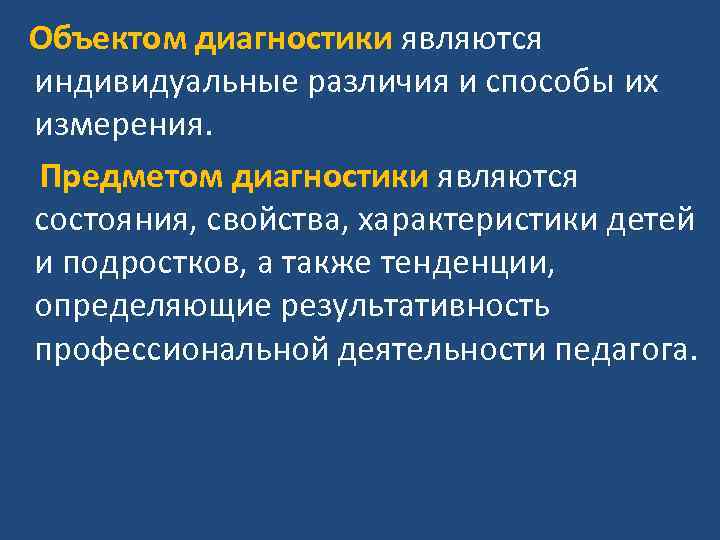 Объектом диагностики являются индивидуальные различия и способы их измерения.

Предметом диагностики являются состояния, свойства, характеристики детей и подростков, а также тенденции, определяющие результативность профессиональной деятельности педагога.